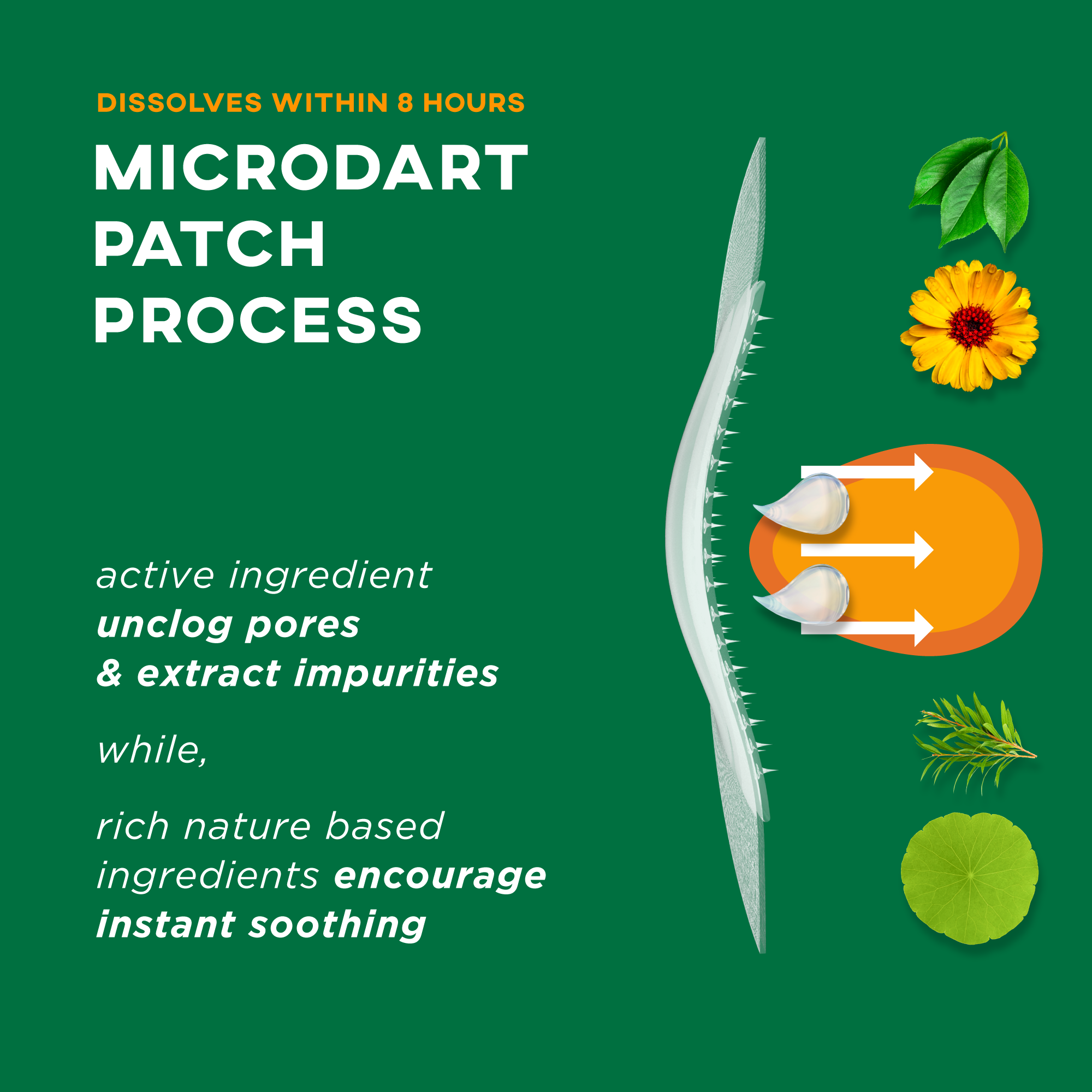 DISSOLVES WITHIN 8 HOURS

MICRODART PATCH PROCESS

active ingredient unclog pores & extract impurities

while,

rich nature based ingredients encourage instant soothing